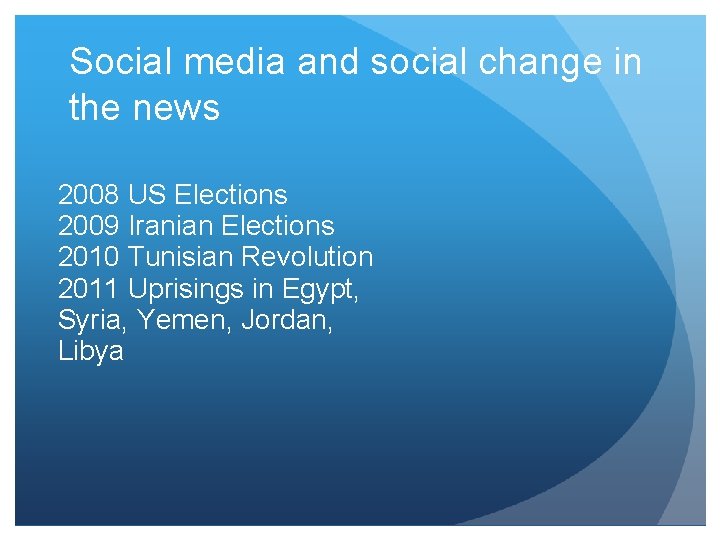 Social media and social change in the news

2008 US Elections
2009 Iranian Elections
2010 Tunisian Revolution
2011 Uprisings in Egypt, Syria, Yemen, Jordan, Libya